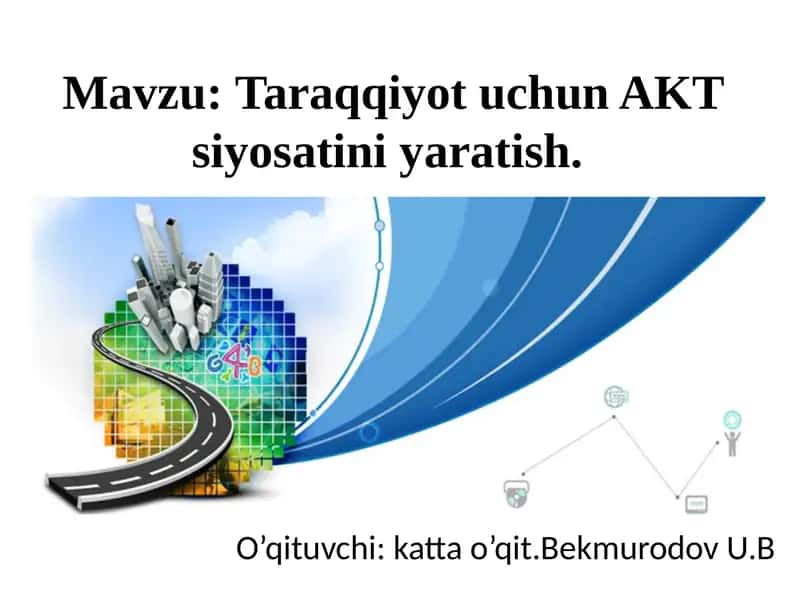 Mavzu: Taraqqiyot uchun AKT siyosatini yaratish.

O’qituvchi: katta o’qit.Bekmurodov U.B